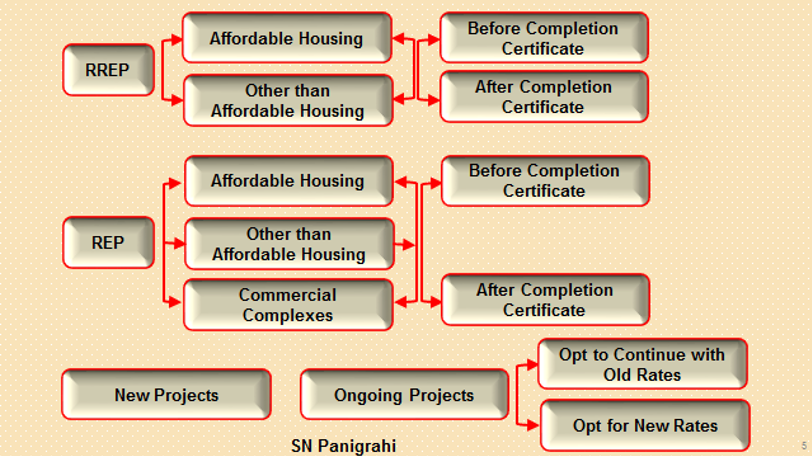 RREP

Affordable Housing

Other than Affordable Housing

Before Completion Certificate

After Completion Certificate

REP

Affordable Housing

Other than Affordable Housing

Commercial Complexes

Before Completion Certificate

After Completion Certificate

New Projects

Ongoing Projects

Opt to Continue with Old Rates

Opt for New Rates

SN Panigrahi

5